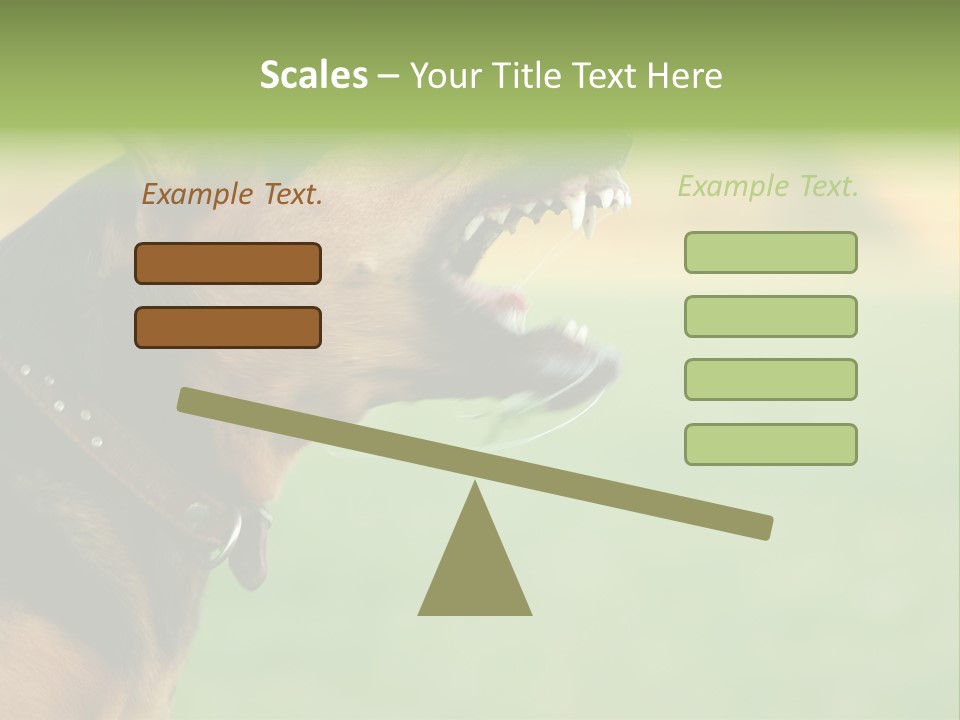 Scales – Your Title Text Here

Example Text.

Example Text.